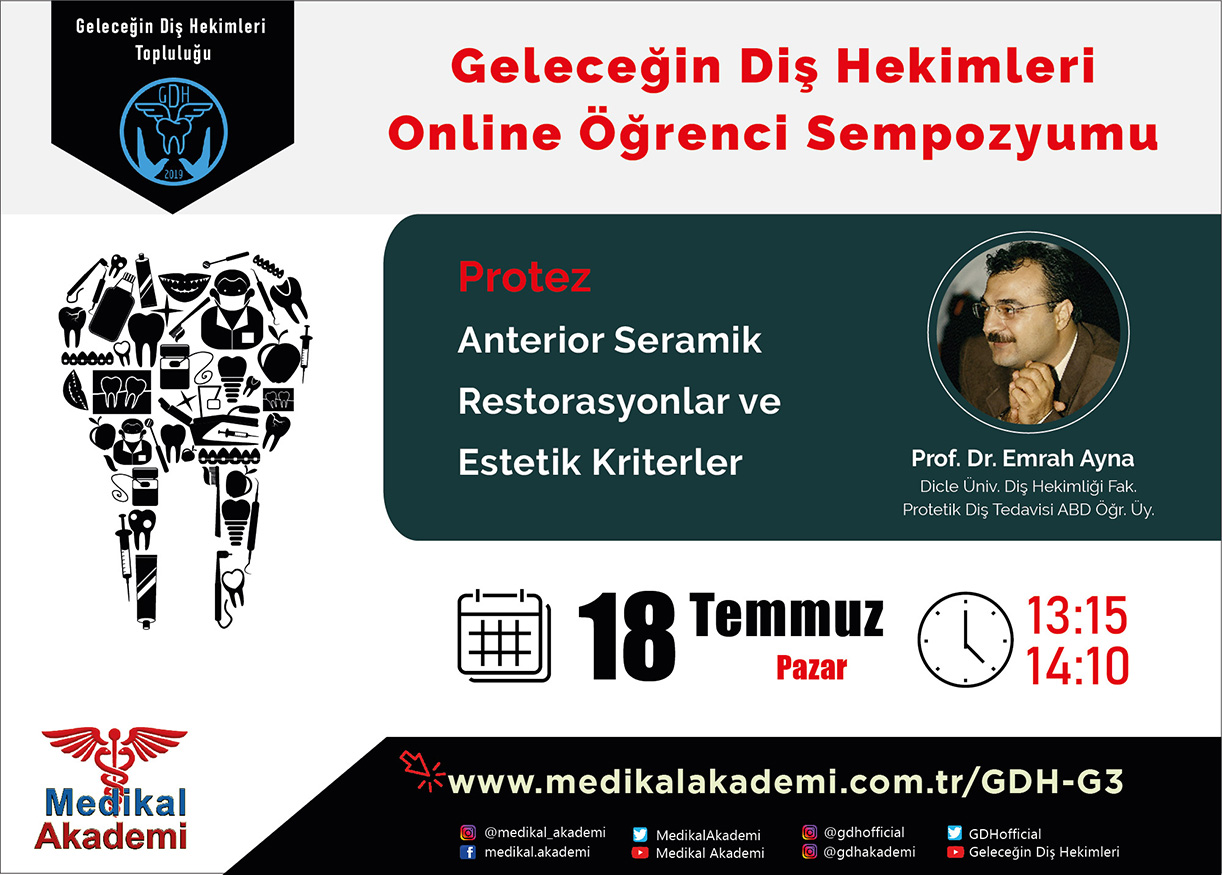 Geleceğin Diş Hekimleri Topluluğu

GDH

2019

Geleceğin Diş Hekimleri Online Öğrenci Sempozyumu

Protez

Anterior Seramik Restorasyonlar ve Estetik Kriterler

Prof. Dr. Emrah Ayna
Dicle Üniv. Diş Hekimliği Fak.
Protetik Diş Tedavisi ABD Öğr. Üy.

18 Temmuz
Pazar

13:15
14:10

Medikal Akademi

www.medikalakademi.com.tr/GDH-G3

@medikal_akademi
medikal.akademi
MedikalAkademi
Medikal Akademi
@gdhofficial
@gdhakademi
GDHofficial
Geleceğin Diş Hekimleri